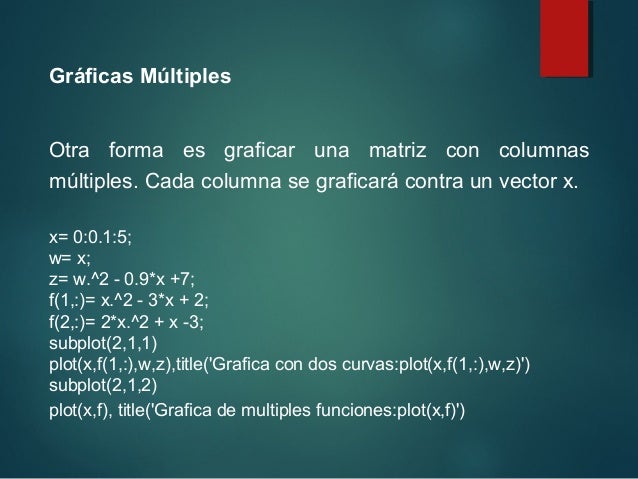 Gráficas Múltiples

Otra forma es graficar una matriz con columnas múltiples. Cada columna se graficará contra un vector x.

x= 0:0.1:5;
w= x;
z= w.^2 - 0.9*x +7;
f(1,:)= x.^2 - 3*x + 2;
f(2,:)= 2*x.^2 + x -3;
subplot(2,1,1)
plot(x,f(1,:),w,z),title('Grafica con dos curvas:plot(x,f(1,:),w,z)')
subplot(2,1,2)
plot(x,f), title('Grafica de multiples funciones:plot(x,f)')